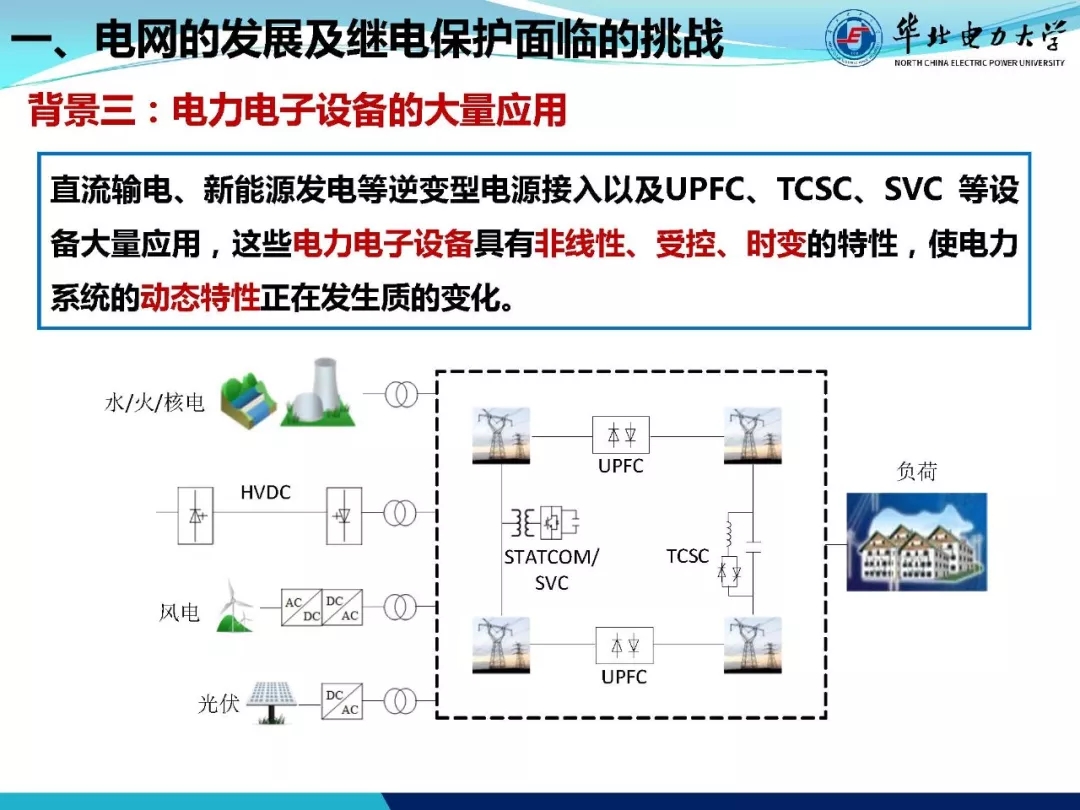 一、电网的发展及继电保护面临的挑战

华北电力大学
NORTH CHINA ELECTRIC POWER UNIVERSITY

背景三：电力电子设备的大量应用

直流输电、新能源发电等逆变型电源接入以及UPFC、TCSC、SVC 等设备大量应用，这些电力电子设备具有非线性、受控、时变的特性，使电力系统的动态特性正在发生质的变化。

水/火/核电

HVDC

风电

AC
DC

DC
AC

光伏

DC
AC

UPFC

STATCOM/
SVC

TCSC

UPFC

负荷